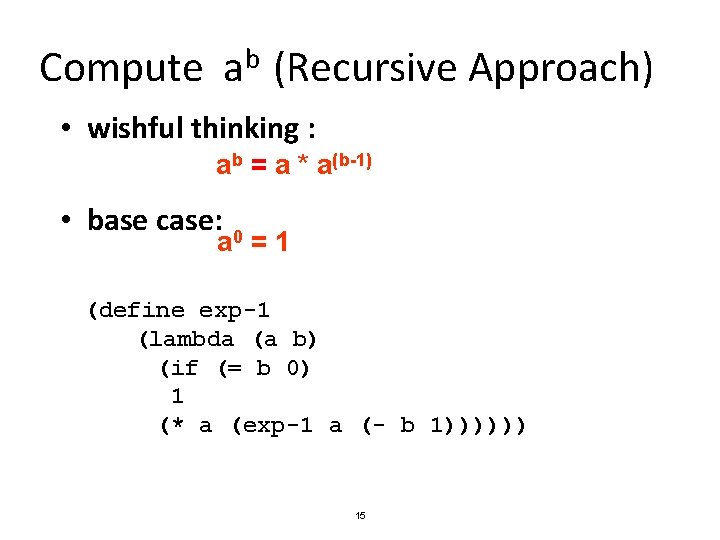 Compute $a^b$ (Recursive Approach)

• wishful thinking :
$a^b = a * a^{(b-1)}$

• base case:
$a^0 = 1$

(define exp-1
  (lambda (a b)
    (if (= b 0)
     1
    (* a (exp-1 a (- b 1))))))

15